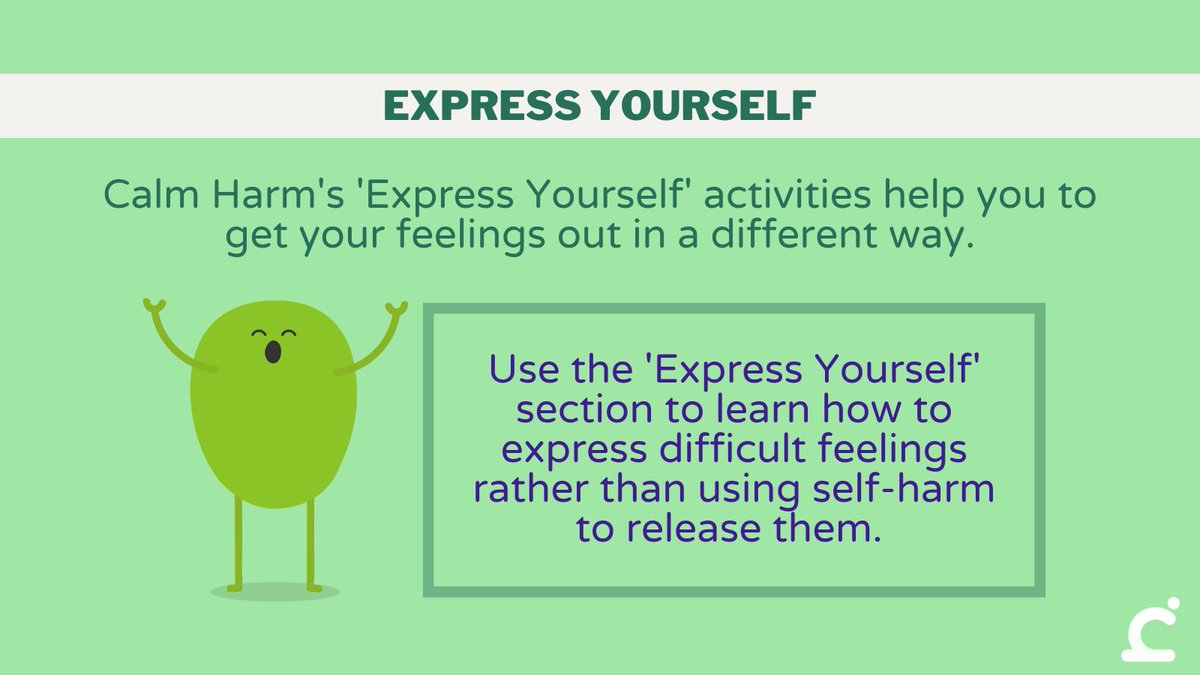 EXPRESS YOURSELF

Calm Harm's 'Express Yourself' activities help you to get your feelings out in a different way.

Use the 'Express Yourself' section to learn how to express difficult feelings rather than using self-harm to release them.